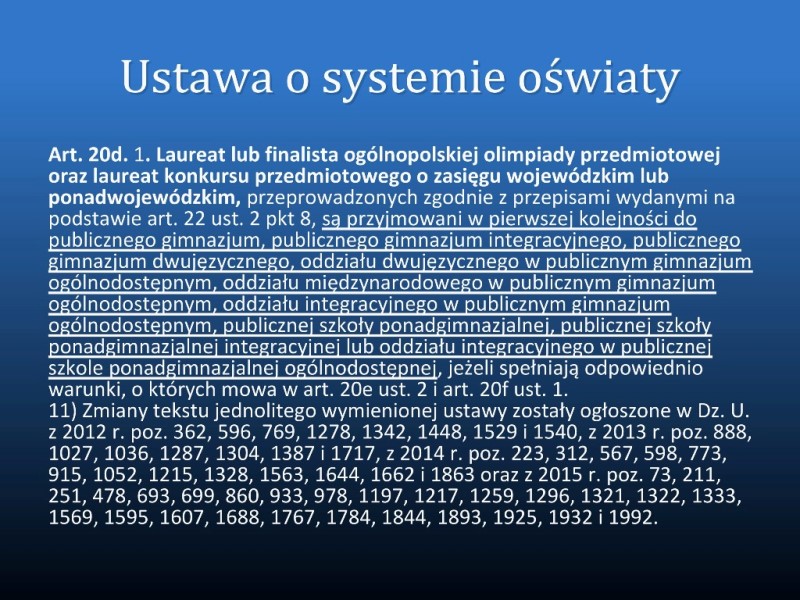 Ustawa o systemie oświaty

Art. 20d. 1. Laureat lub finalista ogólnopolskiej olimpiady przedmiotowej oraz laureat konkursu przedmiotowego o zasięgu wojewódzkim lub ponadwojewódzkim, przeprowadzonych zgodnie z przepisami wydanymi na podstawie art. 22 ust. 2 pkt 8, są przyjmowani w pierwszej kolejności do publicznego gimnazjum, publicznego gimnazjum integracyjnego, publicznego gimnazjum dwujęzycznego, oddziału dwujęzycznego w publicznym gimnazjum ogólnodostępnym, oddziału międzynarodowego w publicznym gimnazjum ogólnodostępnym, oddziału integracyjnego w publicznym gimnazjum ogólnodostępnym, publicznej szkoły ponadgimnazjalnej, publicznej szkoły ponadgimnazjalnej integracyjnej lub oddziału integracyjnego w publicznej szkole ponadgimnazjalnej ogólnodostępnej, jeżeli spełniają odpowiednio warunki, o których mowa w art. 20e ust. 2 i art. 20f ust. 1.
11) Zmiany tekstu jednolitego wymienionej ustawy zostały ogłoszone w Dz. U. z 2012 r. poz. 362, 596, 769, 1278, 1342, 1448, 1529 i 1540, z 2013 r. poz. 888, 1027, 1036, 1287, 1304, 1387 i 1717, z 2014 r. poz. 223, 312, 567, 598, 773, 915, 1052, 1215, 1328, 1563, 1644, 1662 i 1863 oraz z 2015 r. poz. 73, 211, 251, 478, 693, 699, 860, 933, 978, 1197, 1217, 1259, 1296, 1321, 1322, 1333, 1569, 1595, 1607, 1688, 1767, 1784, 1844, 1893, 1925, 1932 i 1992.